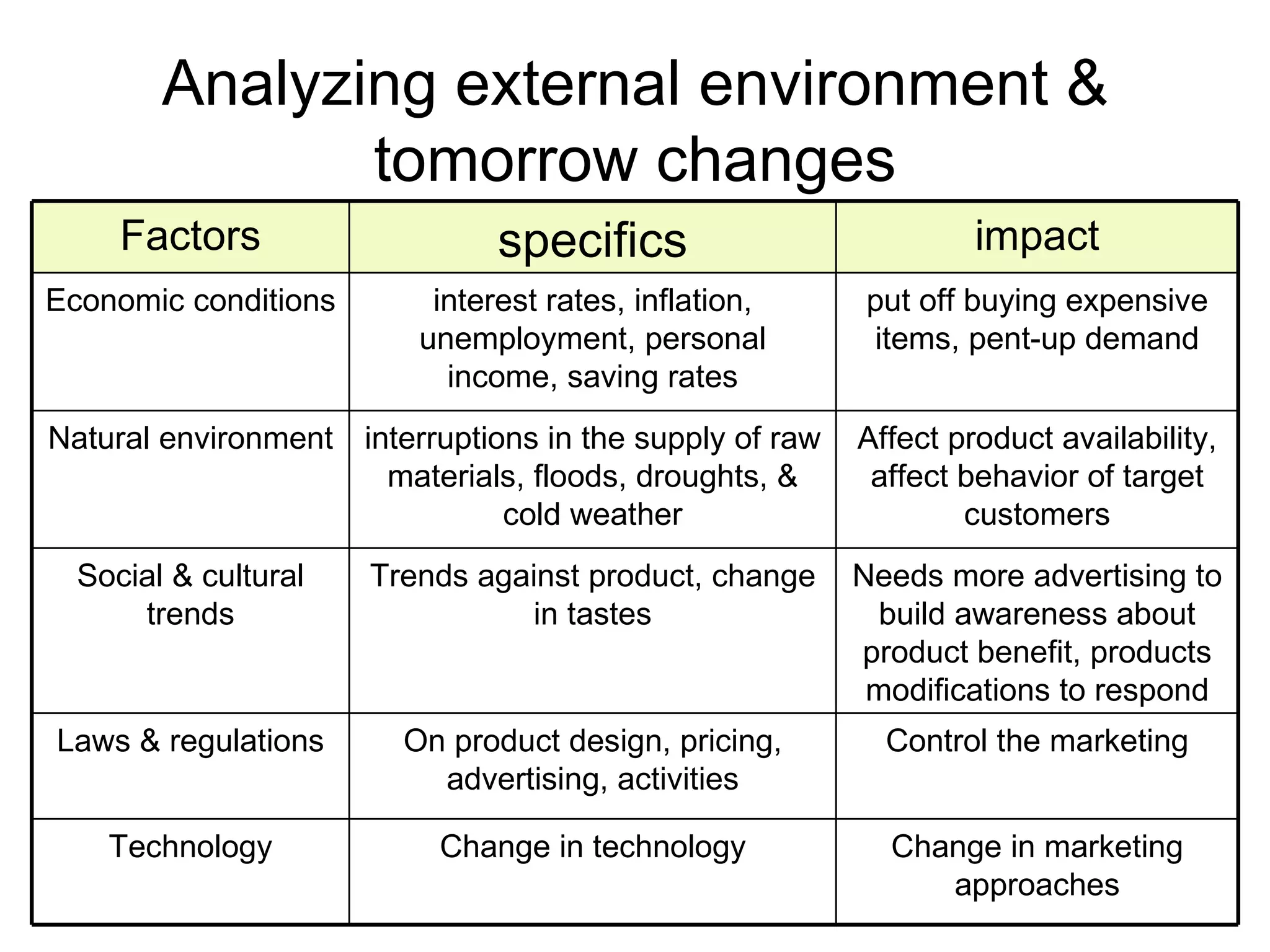 Analyzing external environment & tomorrow changes

| Factors | specifics | impact |
|---|---|---|
| Economic conditions | interest rates, inflation, unemployment, personal income, saving rates | put off buying expensive items, pent-up demand |
| Natural environment | interruptions in the supply of raw materials, floods, droughts, & cold weather | Affect product availability, affect behavior of target customers |
| Social & cultural trends | Trends against product, change in tastes | Needs more advertising to build awareness about product benefit, products modifications to respond |
| Laws & regulations | On product design, pricing, advertising, activities | Control the marketing |
| Technology | Change in technology | Change in marketing approaches |